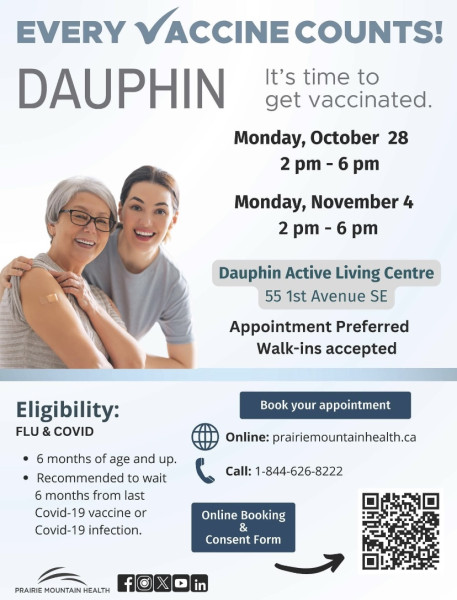 EVERY VACCINE COUNTS!

DAUPHIN

It's time to get vaccinated.

Monday, October 28
2 pm - 6 pm

Monday, November 4
2 pm - 6 pm

Dauphin Active Living Centre
55 1st Avenue SE

Appointment Preferred
Walk-ins accepted

Eligibility:
FLU & COVID

• 6 months of age and up.
• Recommended to wait 6 months from last Covid-19 vaccine or Covid-19 infection.

Book your appointment

Online: prairiemountainhealth.ca

Call: 1-844-626-8222

Online Booking & Consent Form

PRAIRIE MOUNTAIN HEALTH